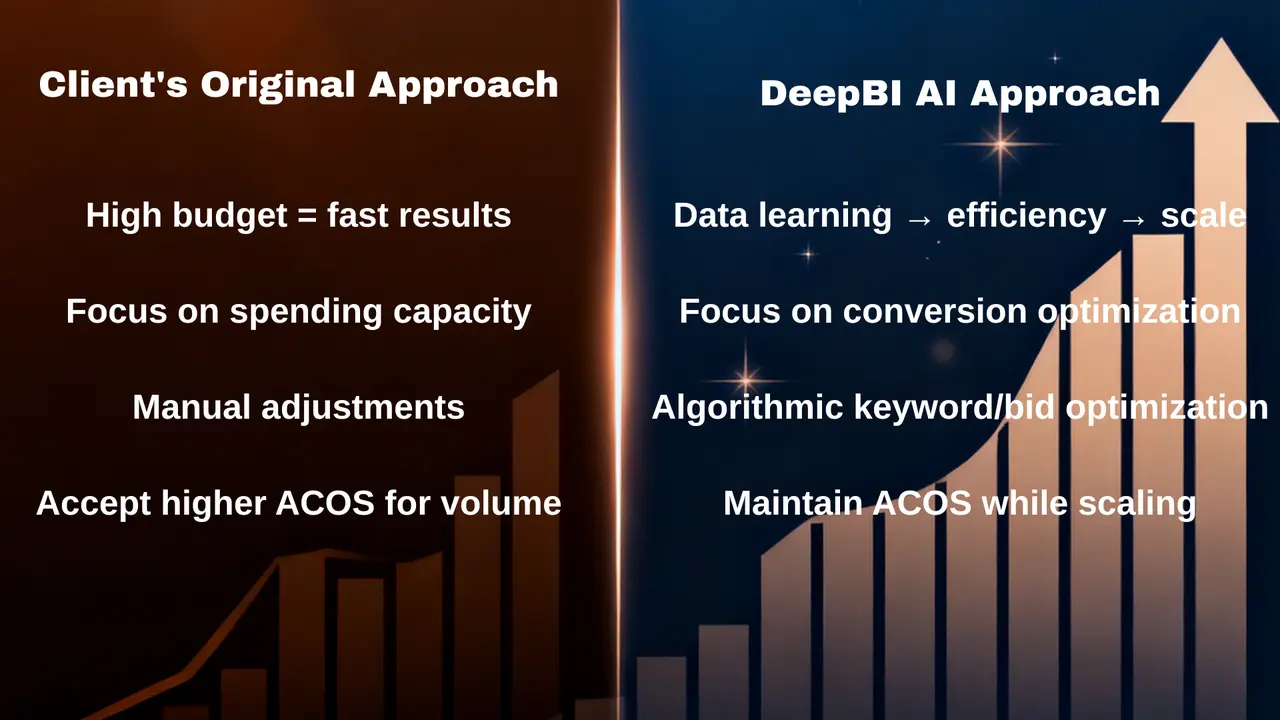 Client's Original Approach

High budget = fast results

Focus on spending capacity

Manual adjustments

Accept higher ACOS for volume

DeepBI AI Approach

Data learning → efficiency → scale

Focus on conversion optimization

Algorithmic keyword/bid optimization

Maintain ACOS while scaling